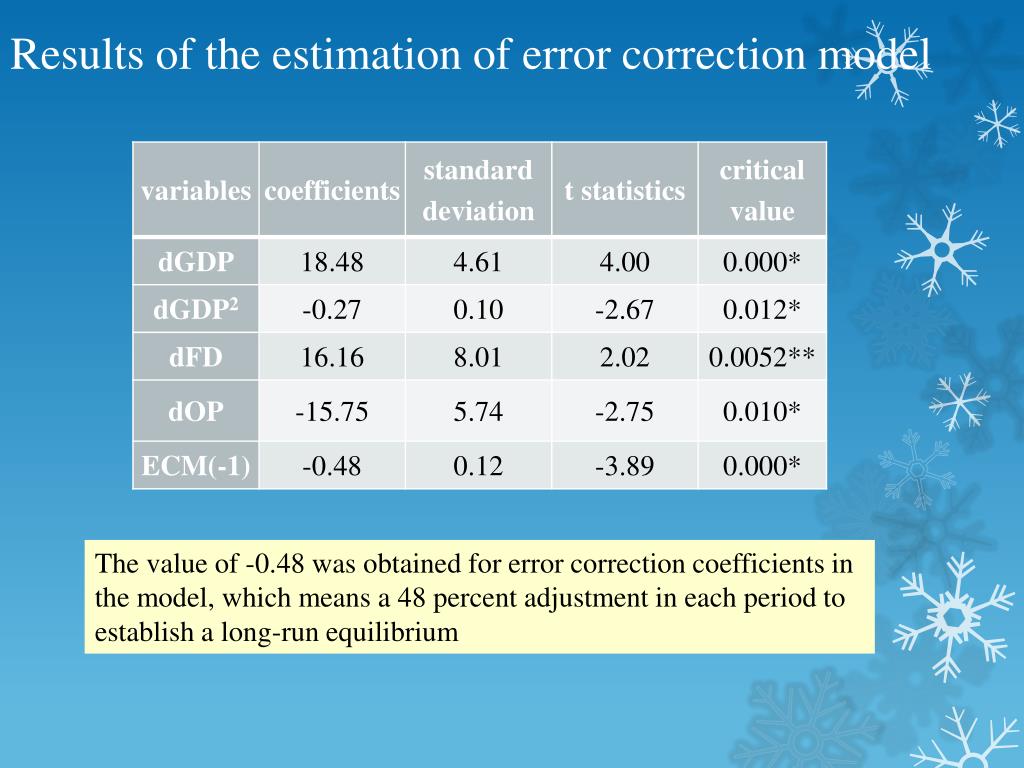 Results of the estimation of error correction model

| variables | coefficients | standard deviation | t statistics | critical value |
|---|---|---|---|---|
| dGDP | 18.48 | 4.61 | 4.00 | 0.000* |
| dGDP$^2$ | -0.27 | 0.10 | -2.67 | 0.012* |
| dFD | 16.16 | 8.01 | 2.02 | 0.0052** |
| dOP | -15.75 | 5.74 | -2.75 | 0.010* |
| ECM(-1) | -0.48 | 0.12 | -3.89 | 0.000* |

The value of -0.48 was obtained for error correction coefficients in the model, which means a 48 percent adjustment in each period to establish a long-run equilibrium